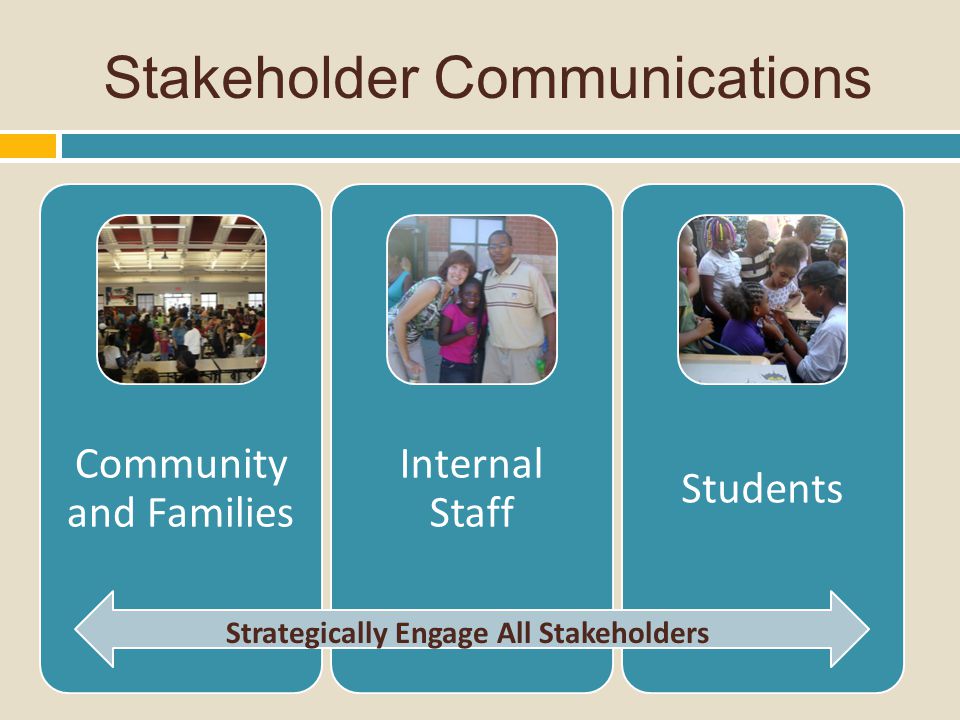 Stakeholder Communications

Community and Families

Internal Staff

Students

Strategically Engage All Stakeholders